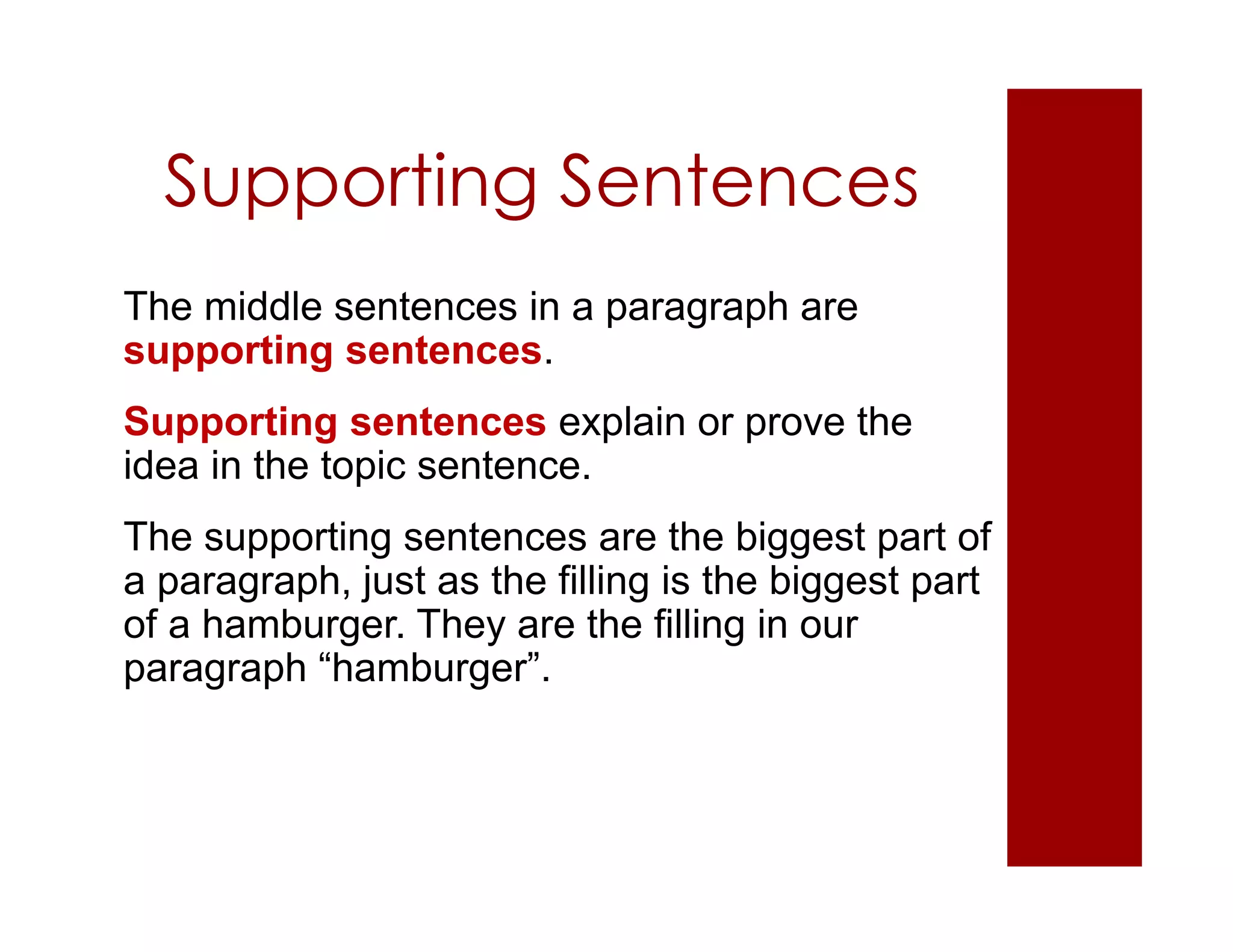 Supporting Sentences

The middle sentences in a paragraph are supporting sentences.

Supporting sentences explain or prove the idea in the topic sentence.

The supporting sentences are the biggest part of a paragraph, just as the filling is the biggest part of a hamburger. They are the filling in our paragraph “hamburger”.